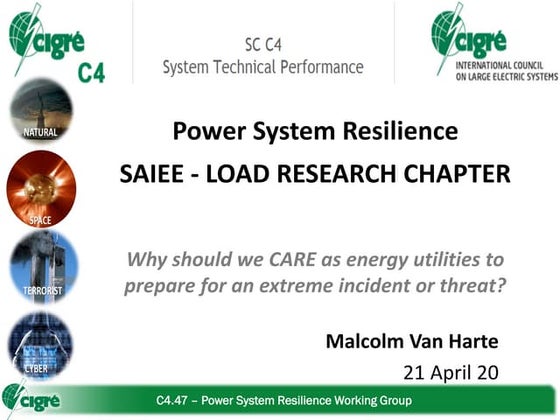 cigré
C4

SC C4
System Technical Performance

cigré
INTERNATIONAL COUNCIL ON LARGE ELECTRIC SYSTEMS

NATURAL

SPACE

TERRORIST

CYBER

Power System Resilience

SAIEE - LOAD RESEARCH CHAPTER

Why should we CARE as energy utilities to prepare for an extreme incident or threat?

Malcolm Van Harte

21 April 20

cigré

C4.47 – Power System Resilience Working Group